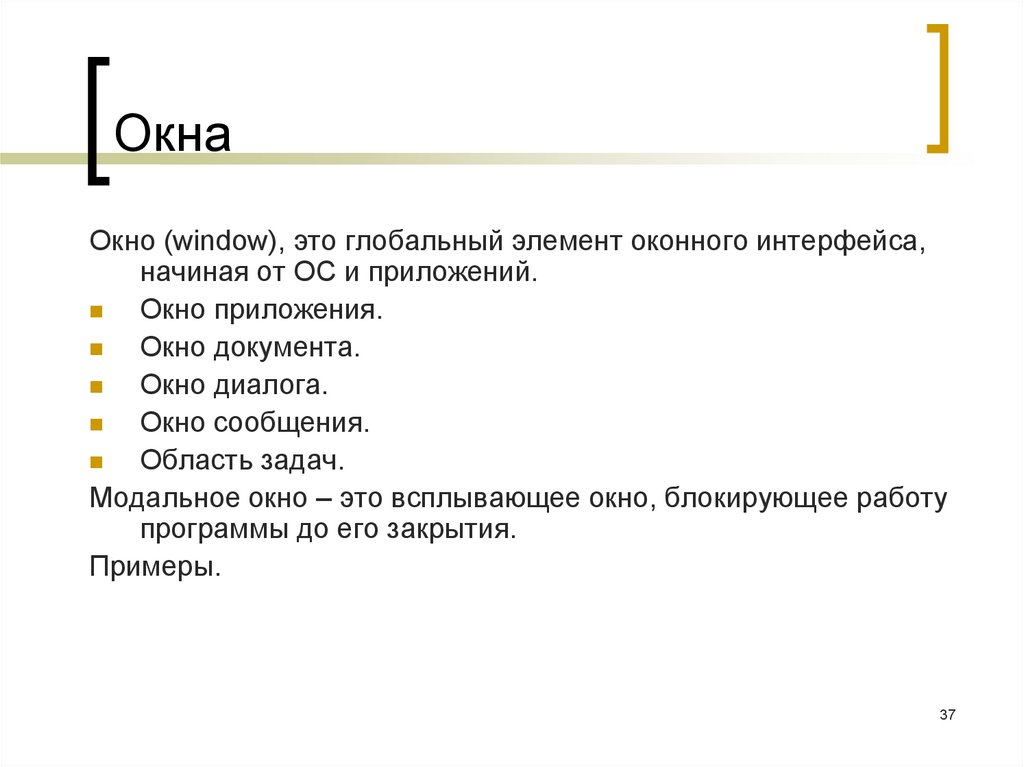 Окна

Окно (window), это глобальный элемент оконного интерфейса, начиная от ОС и приложений.

- Окно приложения.
- Окно документа.
- Окно диалога.
- Окно сообщения.
- Область задач.

Модальное окно – это всплывающее окно, блокирующее работу программы до его закрытия.

Примеры.

37